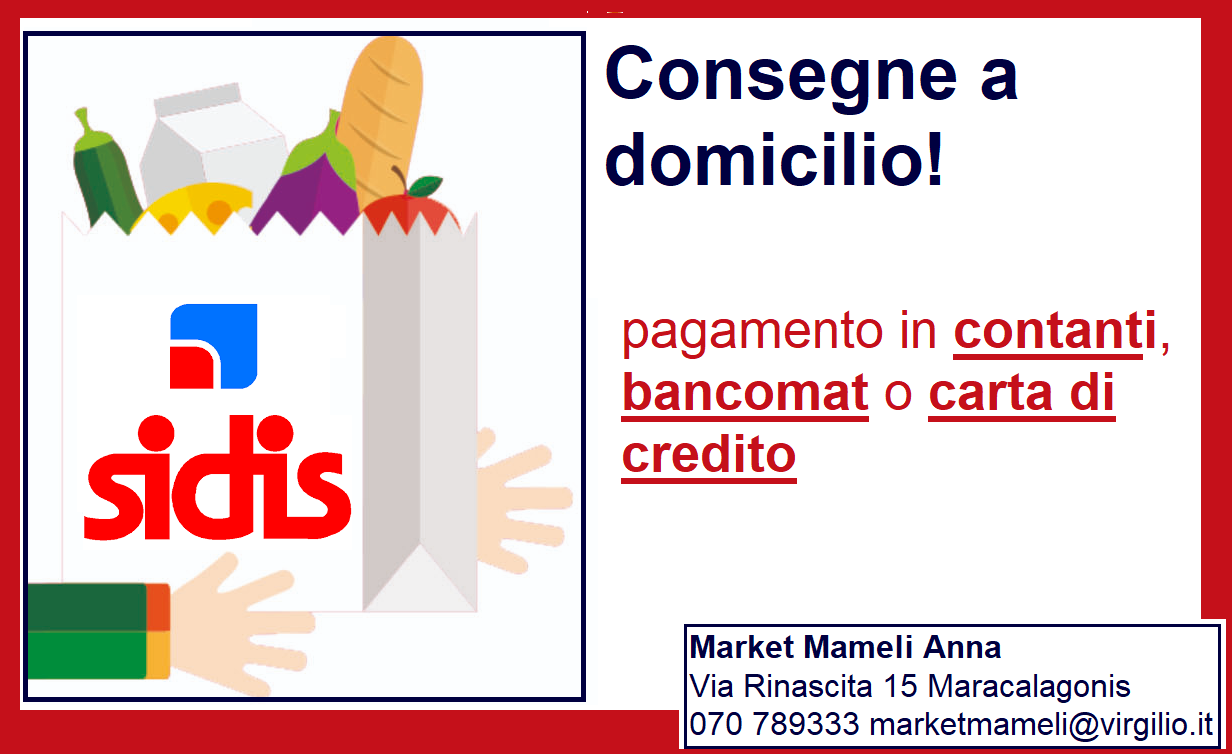 sidis

Consegne a domicilio!

pagamento in contanti, bancomat o carta di credito

Market Mameli Anna
Via Rinascita 15 Maracalagonis
070 789333 marketmameli@virgilio.it